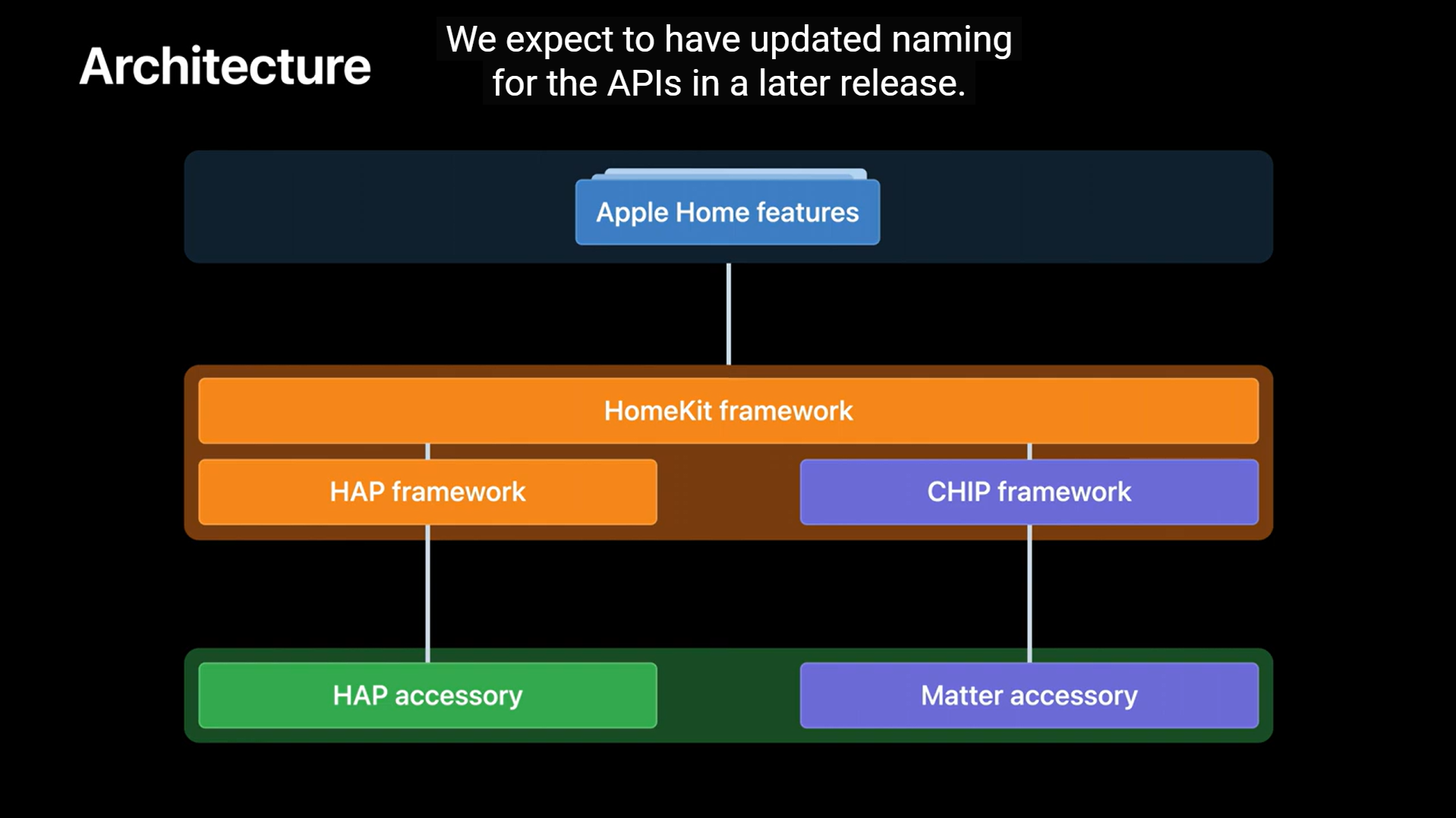 Architecture

We expect to have updated naming for the APIs in a later release.

Apple Home features

HomeKit framework

HAP framework

CHIP framework

HAP accessory

Matter accessory